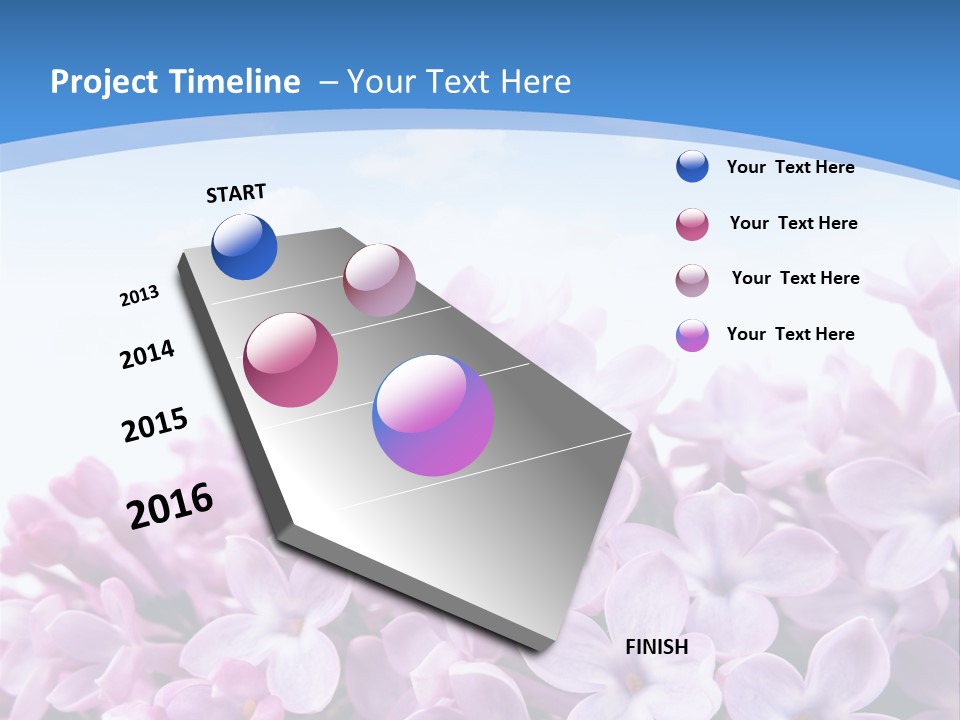 Project Timeline – Your Text Here

START

2013

2014

2015

2016

FINISH

Your Text Here

Your Text Here

Your Text Here

Your Text Here